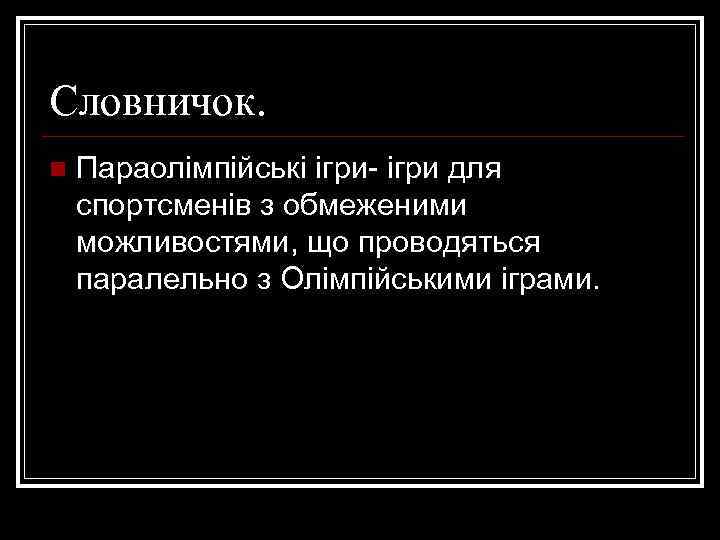 Словничок.

Параолімпійські ігри- ігри для спортсменів з обмеженими можливостями, що проводяться паралельно з Олімпійськими іграми.